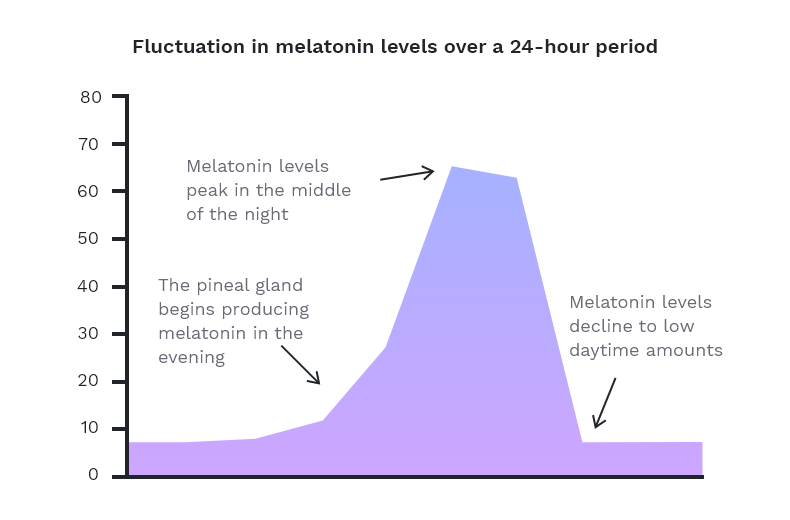 Fluctuation in melatonin levels over a 24-hour period

80
70
60
50
40
30
20
10
0

Melatonin levels peak in the middle of the night

The pineal gland begins producing melatonin in the evening

Melatonin levels decline to low daytime amounts